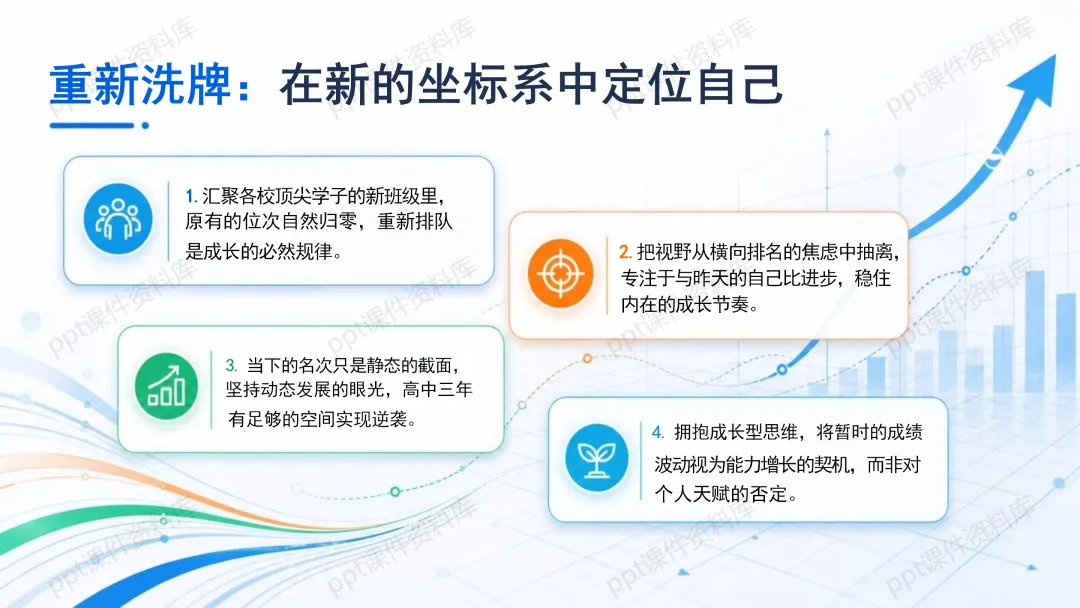 重新洗牌：在新的坐标系中定位自己

1. 汇聚各校顶尖学子的新班级里，原有的位次自然归零，重新排队是成长的必然规律。

2. 把视野从横向排名的焦虑中抽离，专注于与昨天的自己比进步，稳住内在的成长节奏。

3. 当下的名次只是静态的截面，坚持动态发展的眼光，高中三年有足够的空间实现逆袭。

4. 拥抱成长型思维，将暂时的成绩波动视为能力增长的契机，而非对个人天赋的否定。

ppt课件资料库